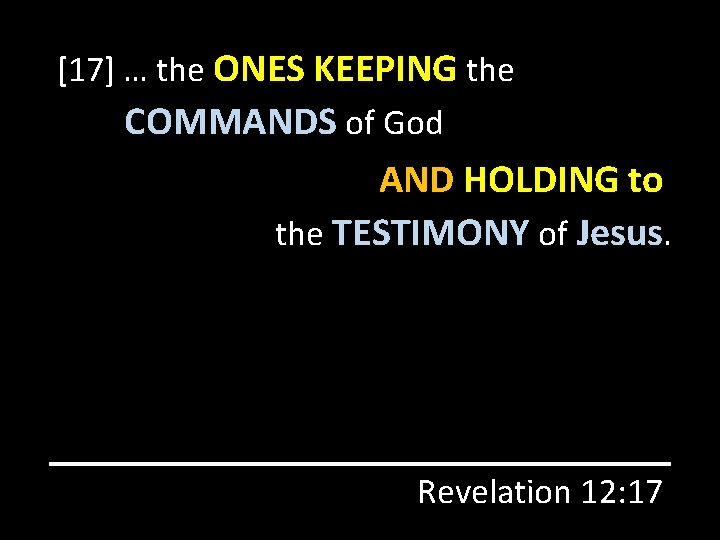 [17] … the ONES KEEPING the COMMANDS of God AND HOLDING to the TESTIMONY of Jesus.

Revelation 12:17